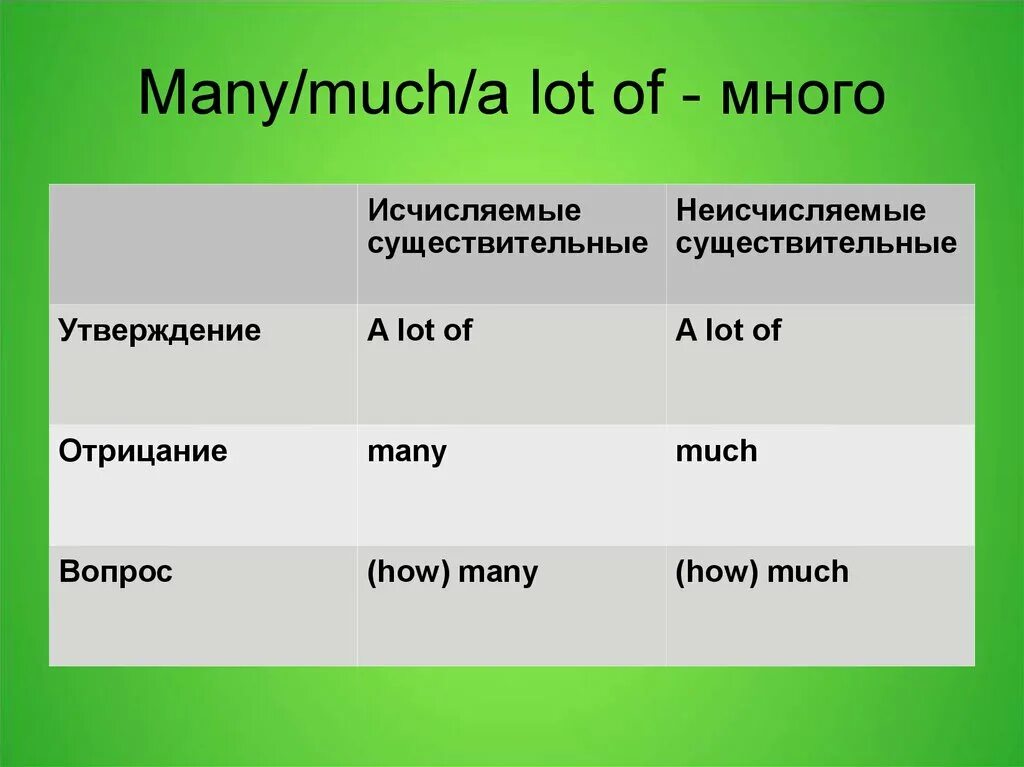 Many/much/a lot of - много

| | Исчисляемые существительные | Неисчисляемые существительные |
|---|---|---|
| Утверждение | A lot of | A lot of |
| Отрицание | many | much |
| Вопрос | (how) many | (how) much |